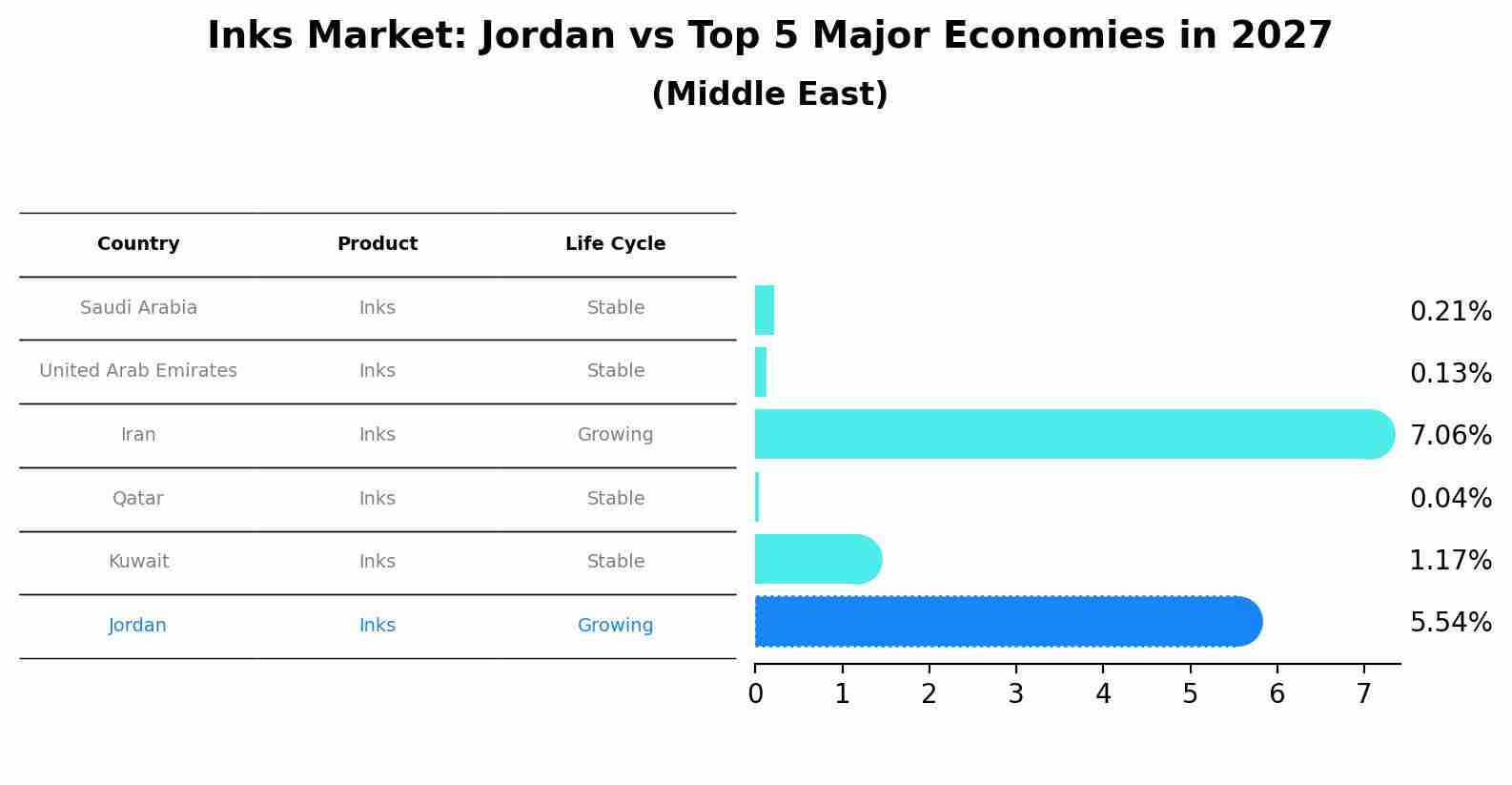 Inks Market: Jordan vs Top 5 Major Economies in 2027

(Middle East)

| Country | Product | Life Cycle |
|---|---|---|
| Saudi Arabia | Inks | Stable |
| United Arab Emirates | Inks | Stable |
| Iran | Inks | Growing |
| Qatar | Inks | Stable |
| Kuwait | Inks | Stable |
| Jordan | Inks | Growing |

0.21%
0.13%
7.06%
0.04%
1.17%
5.54%

0 1 2 3 4 5 6 7